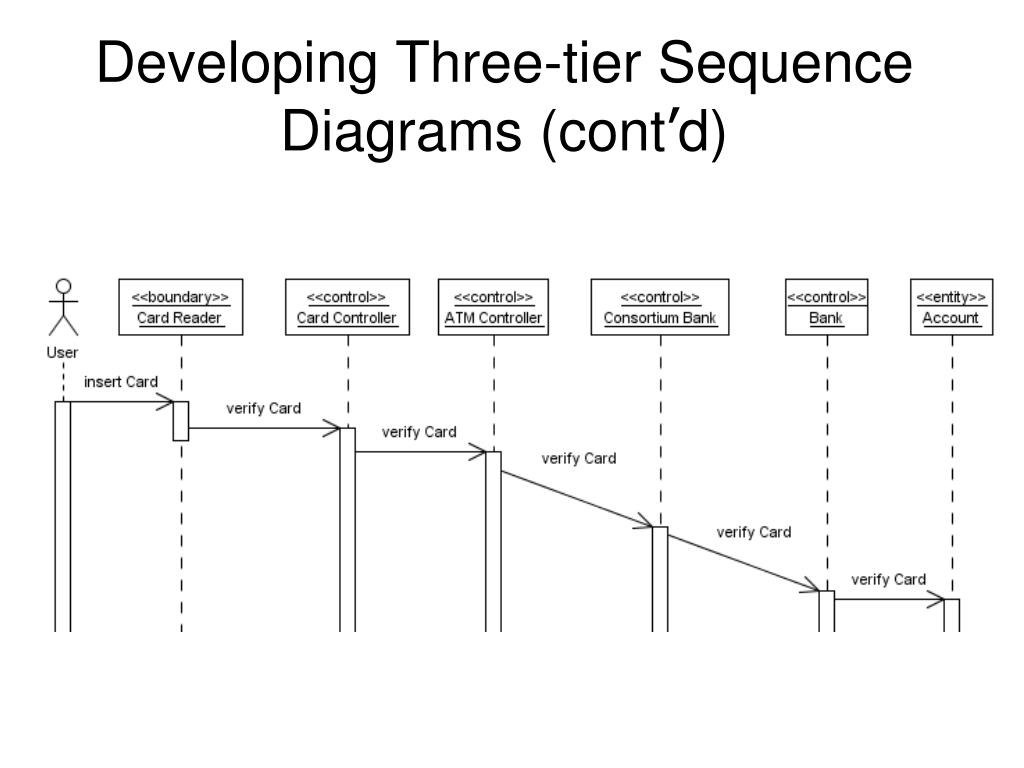 Developing Three-tier Sequence Diagrams (cont′d)

User

<<boundary>>
Card Reader

<<control>>
Card Controller

<<control>>
ATM Controller

<<control>>
Consortium Bank

<<control>>
Bank

<<entity>>
Account

insert Card

verify Card

verify Card

verify Card

verify Card

verify Card